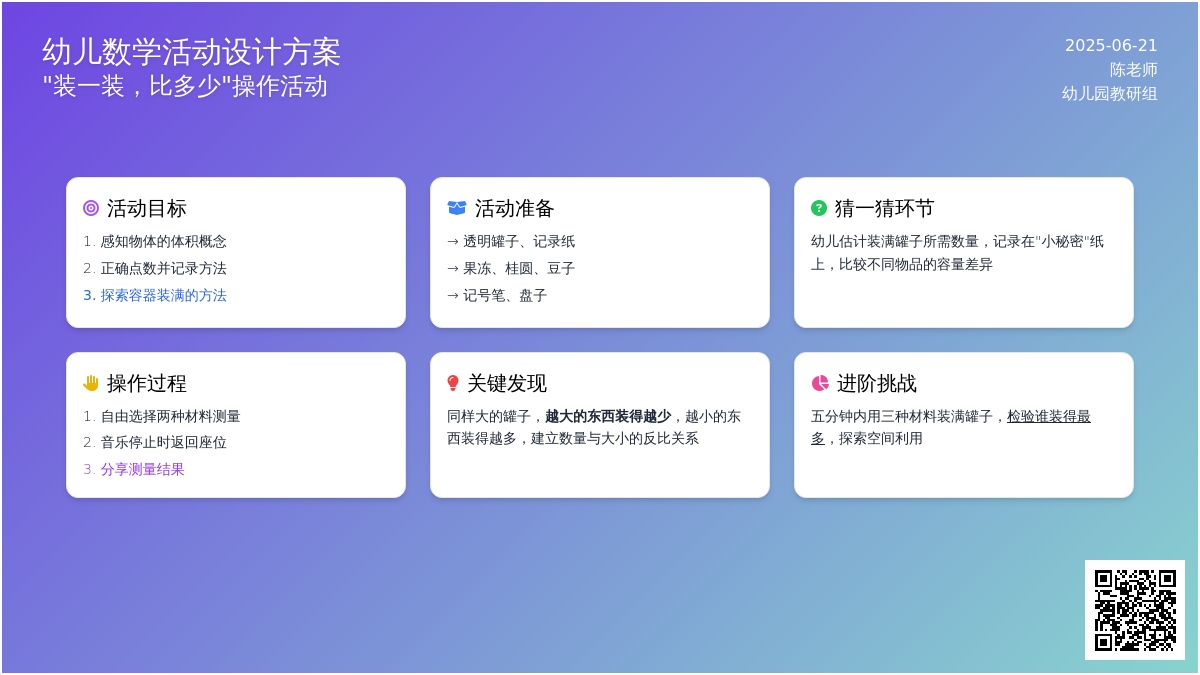 幼儿数学活动设计方案
"装一装，比多少"操作活动

2025-06-21
陈老师
幼儿园教研组

活动目标
1. 感知物体的体积概念
2. 正确点数并记录方法
3. 探索容器装满的方法

活动准备
→ 透明罐子、记录纸
→ 果冻、桂圆、豆子
→ 记号笔、盘子

猜一猜环节
幼儿估计装满罐子所需数量，记录在"小秘密"纸上，比较不同物品的容量差异

操作过程
1. 自由选择两种材料测量
2. 音乐停止时返回座位
3. 分享测量结果

关键发现
同样大的罐子，越大的东西装得越少，越小的东西装得越多，建立数量与大小的反比关系

进阶挑战
五分钟内用三种材料装满罐子，检验谁装得最多，探索空间利用